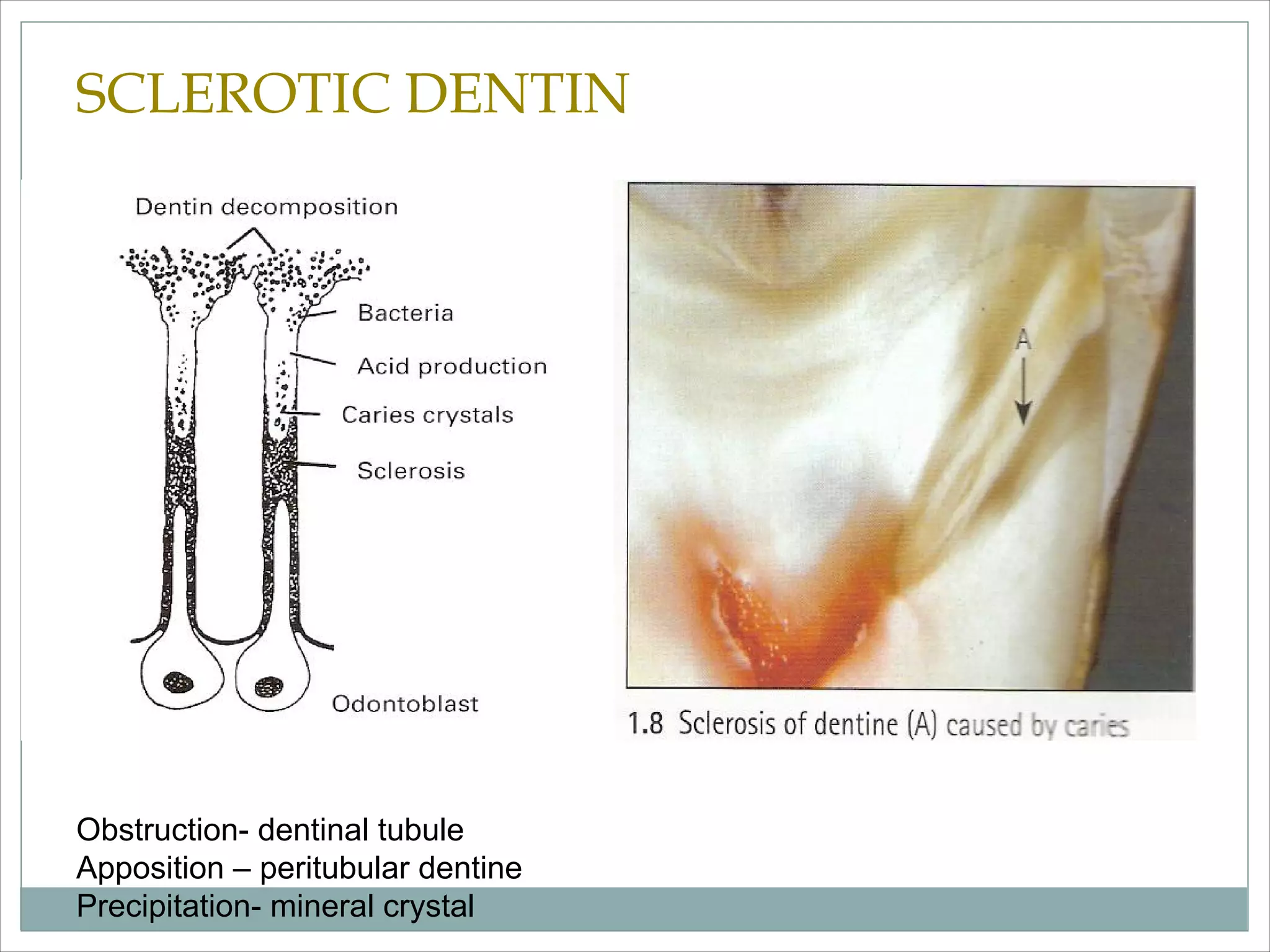 SCLEROTIC DENTIN

Dentin decomposition

Bacteria

Acid production

Caries crystals

Sclerosis

Odontoblast

A

1.8 Sclerosis of dentine (A) caused by caries

Obstruction- dentinal tubule
Apposition – peritubular dentine
Precipitation- mineral crystal